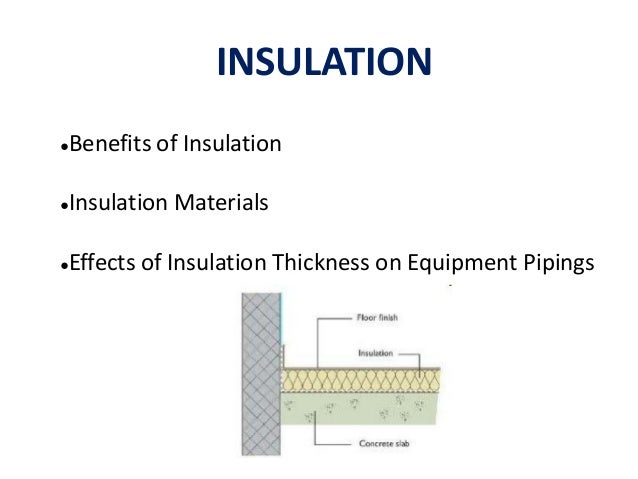 INSULATION

•Benefits of Insulation

•Insulation Materials

•Effects of Insulation Thickness on Equipment Pipings

Floor finish

Insulation

Concrete slab